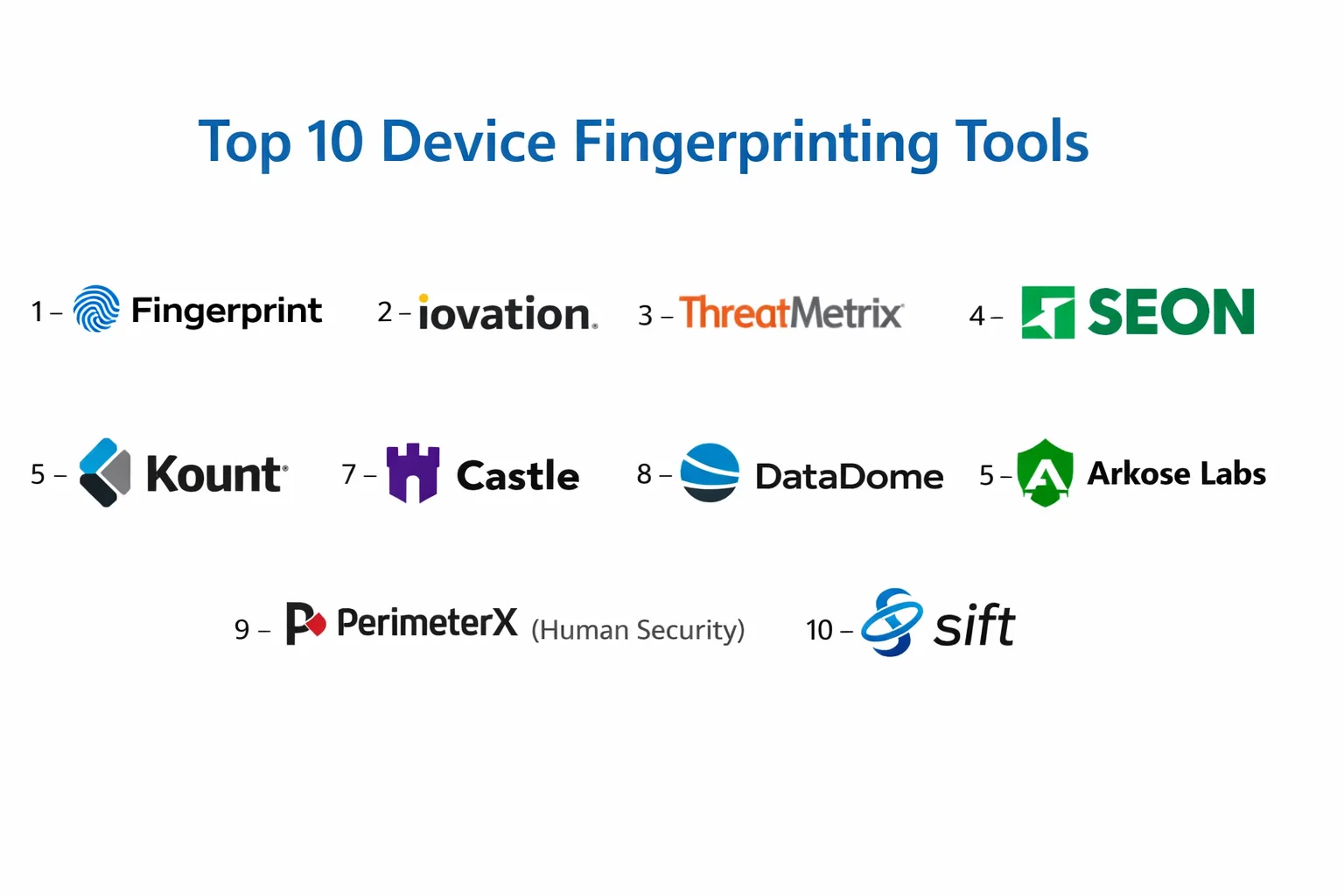 Top 10 Device Fingerprinting Tools

1 – Fingerprint

2 – iovation.

3 – ThreatMetrix

4 – SEON

5 – Kount

7 – Castle

8 – DataDome

5 – Arkose Labs

9 – PerimeterX (Human Security)

10 – sift